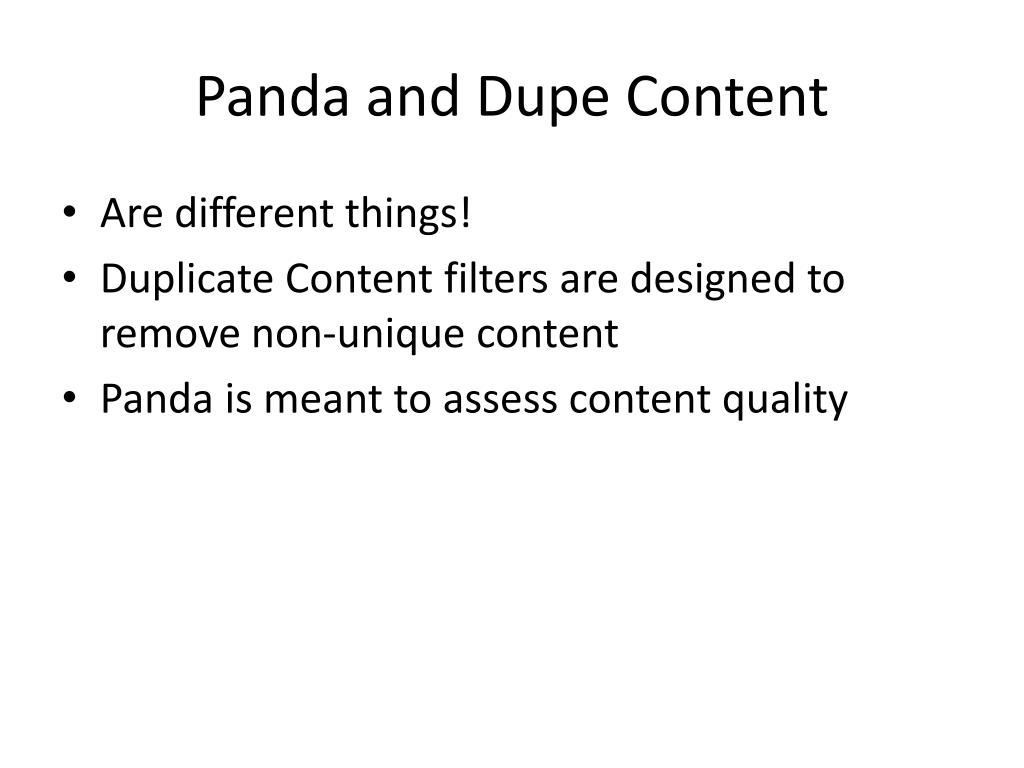 Panda and Dupe Content

• Are different things!
• Duplicate Content filters are designed to remove non-unique content
• Panda is meant to assess content quality